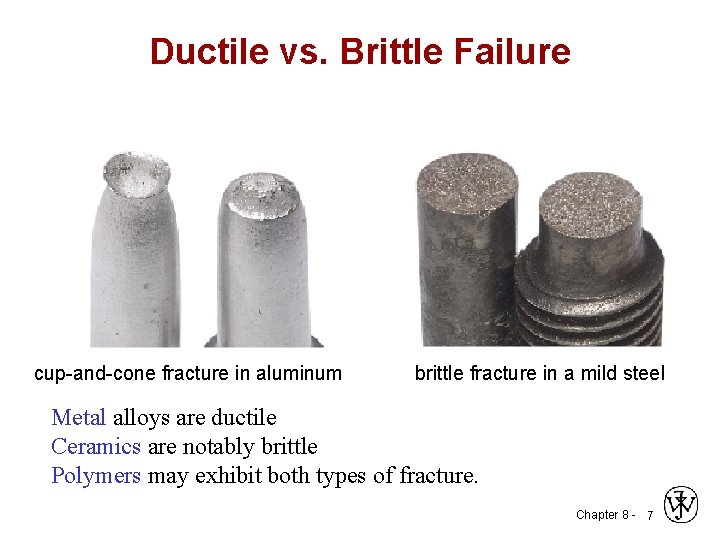 Ductile vs. Brittle Failure

cup-and-cone fracture in aluminum

brittle fracture in a mild steel

Metal alloys are ductile
Ceramics are notably brittle
Polymers may exhibit both types of fracture.

Chapter 8 - 7